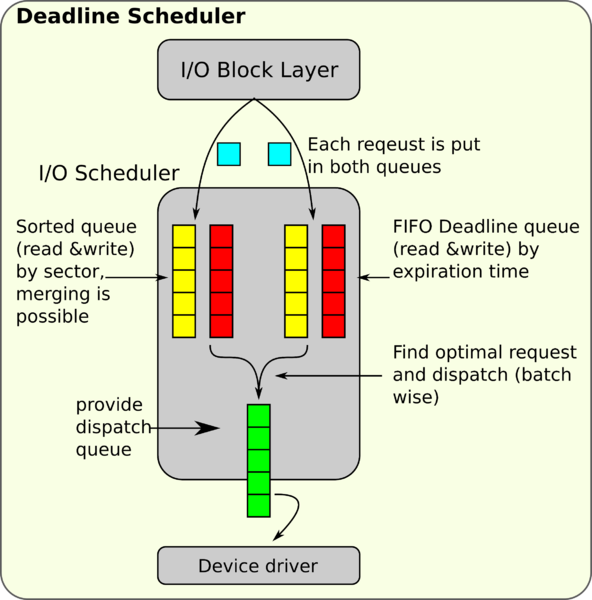 Deadline Scheduler

I/O Block Layer

Each reqeust is put in both queues

I/O Scheduler

Sorted queue (read &write) by sector, merging is possible

FIFO Deadline queue (read &write) by expiration time

Find optimal request and dispatch (batch wise)

provide dispatch queue

Device driver